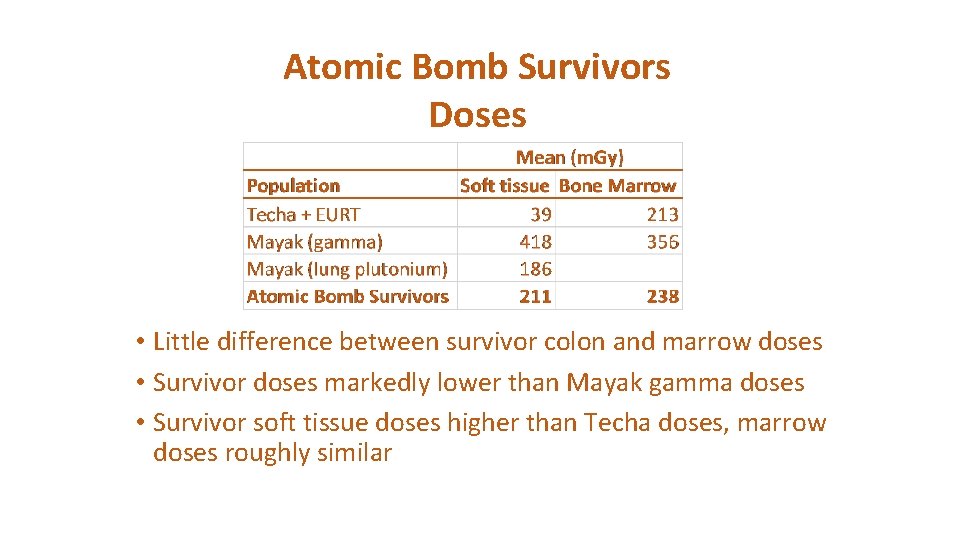 Atomic Bomb Survivors Doses

| | Mean (mGy) | |
|---|---|---|
| Population | Soft tissue | Bone Marrow |
| Techa + EURT | 39 | 213 |
| Mayak (gamma) | 418 | 356 |
| Mayak (lung plutonium) | 186 | |
| Atomic Bomb Survivors | 211 | 238 |

• Little difference between survivor colon and marrow doses
• Survivor doses markedly lower than Mayak gamma doses
• Survivor soft tissue doses higher than Techa doses, marrow doses roughly similar